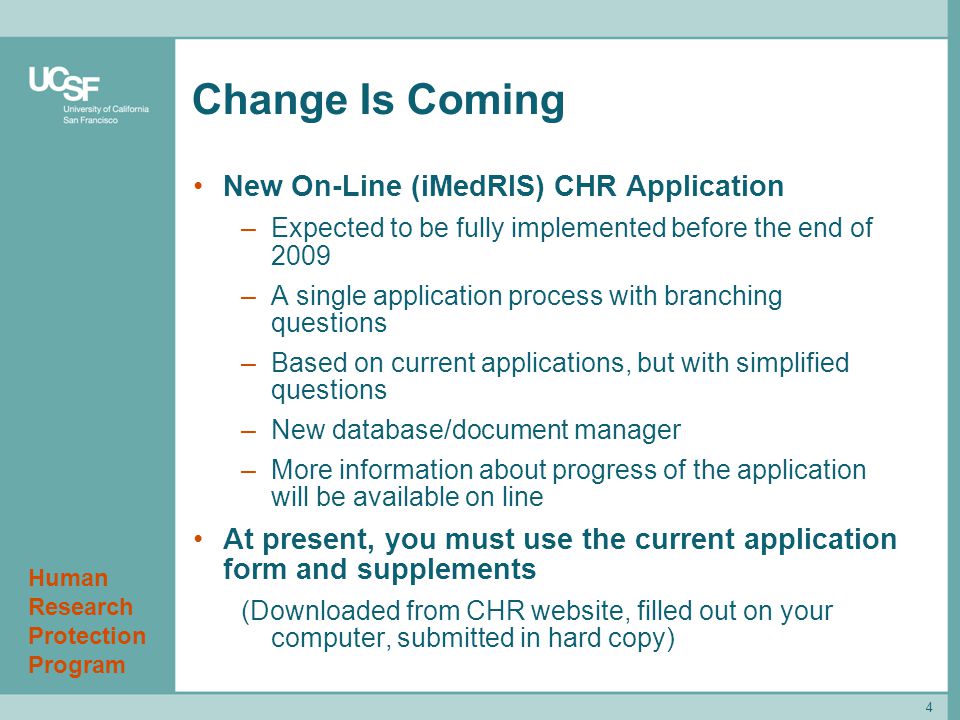 UCSF
University of California
San Francisco

Change Is Coming

• New On-Line (iMedRIS) CHR Application
– Expected to be fully implemented before the end of 2009
– A single application process with branching questions
– Based on current applications, but with simplified questions
– New database/document manager
– More information about progress of the application will be available on line

• At present, you must use the current application form and supplements
(Downloaded from CHR website, filled out on your computer, submitted in hard copy)

Human Research Protection Program

4